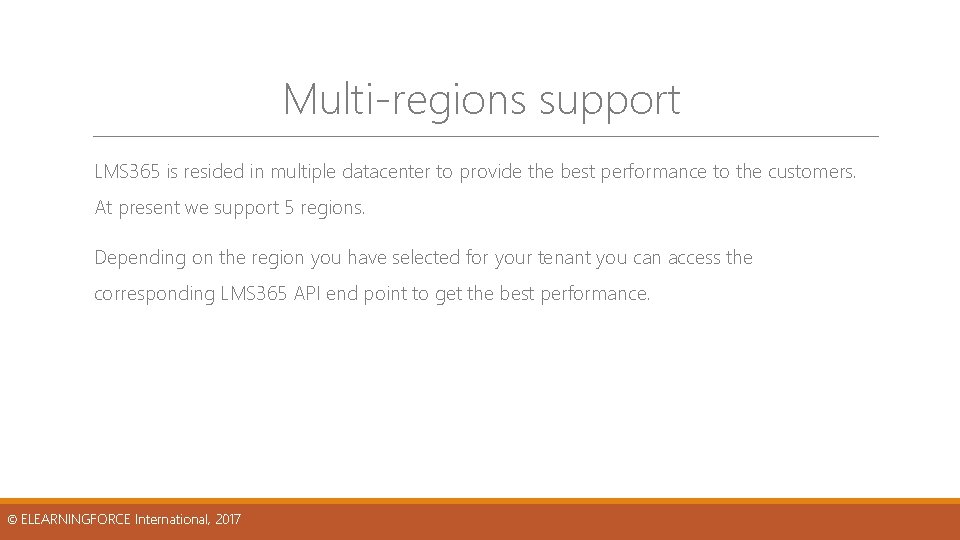 Multi-regions support

LMS365 is resided in multiple datacenter to provide the best performance to the customers. At present we support 5 regions.

Depending on the region you have selected for your tenant you can access the corresponding LMS365 API end point to get the best performance.

© ELEARNINGFORCE International, 2017